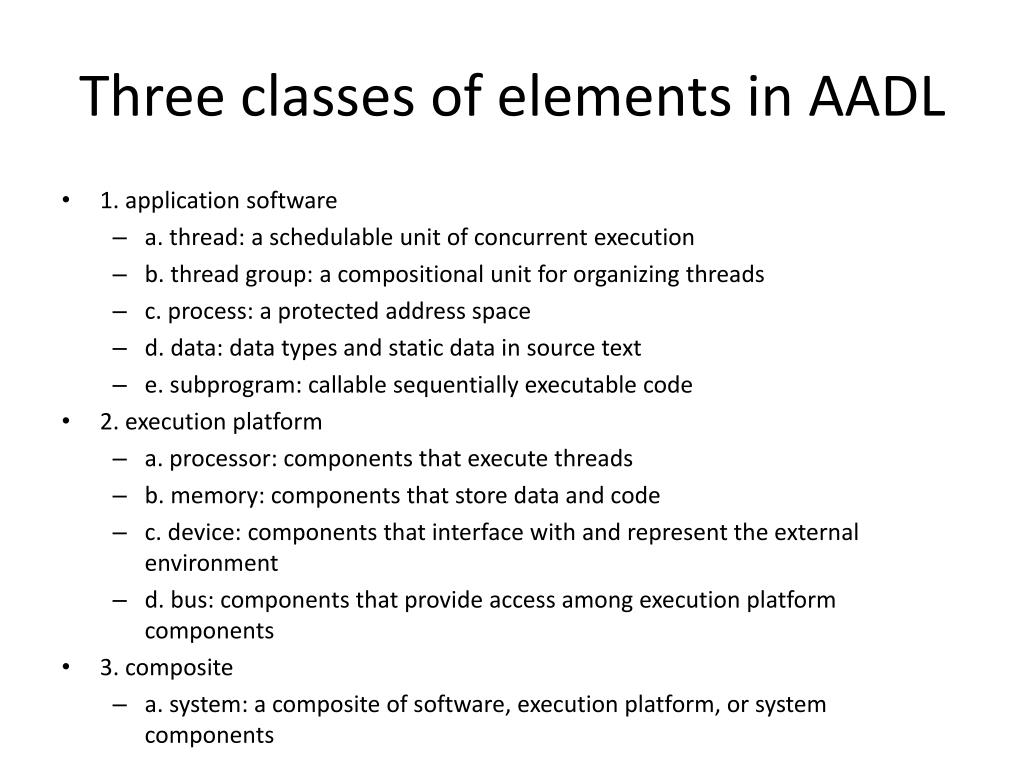 Three classes of elements in AADL

• 1. application software
– a. thread: a schedulable unit of concurrent execution
– b. thread group: a compositional unit for organizing threads
– c. process: a protected address space
– d. data: data types and static data in source text
– e. subprogram: callable sequentially executable code
• 2. execution platform
– a. processor: components that execute threads
– b. memory: components that store data and code
– c. device: components that interface with and represent the external environment
– d. bus: components that provide access among execution platform components
• 3. composite
– a. system: a composite of software, execution platform, or system components